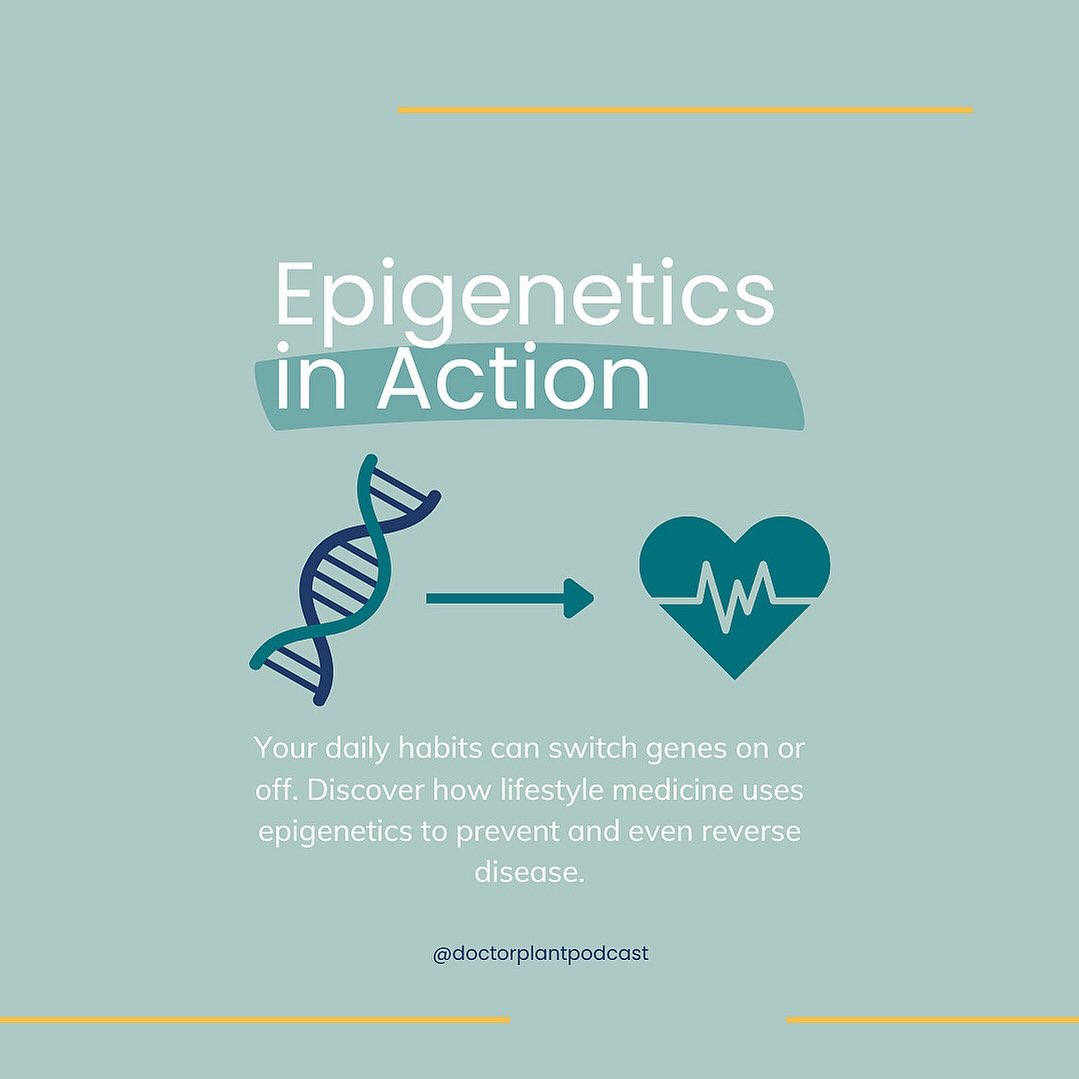 Epigenetics in Action

Your daily habits can switch genes on or off. Discover how lifestyle medicine uses epigenetics to prevent and even reverse disease.

@doctorplantpodcast